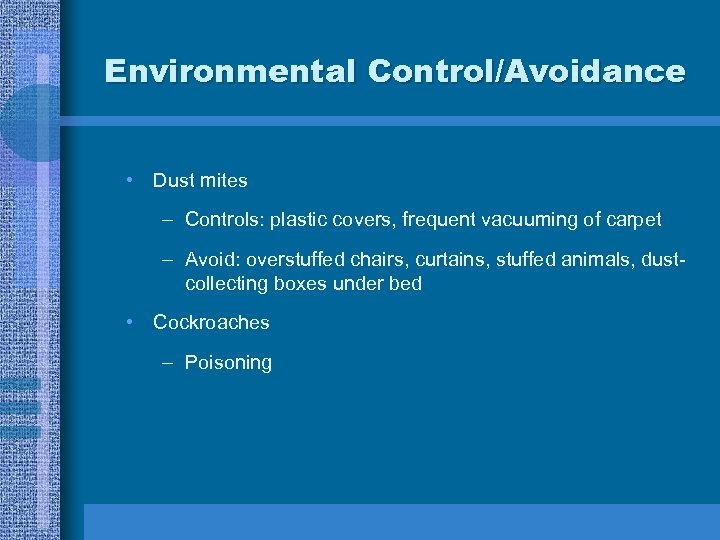 Environmental Control/Avoidance

• Dust mites

– Controls: plastic covers, frequent vacuuming of carpet

– Avoid: overstuffed chairs, curtains, stuffed animals, dust-collecting boxes under bed

• Cockroaches

– Poisoning